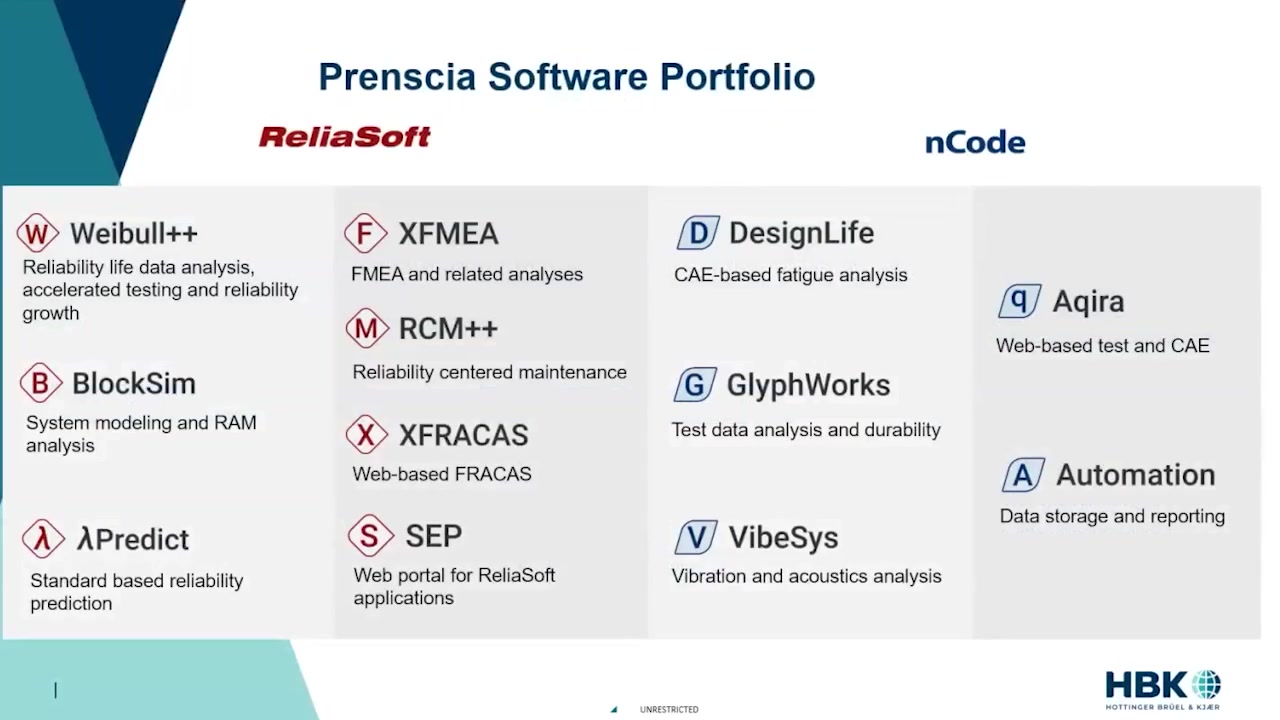 Prenscia Software Portfolio

ReliaSoft

nCode

W Weibull++
Reliability life data analysis, accelerated testing and reliability growth

B BlockSim
System modeling and RAM analysis

λ λPredict
Standard based reliability prediction

F XFMEA
FMEA and related analyses

M RCM++
Reliability centered maintenance

X XFRACAS
Web-based FRACAS

S SEP
Web portal for ReliaSoft applications

D DesignLife
CAE-based fatigue analysis

G GlyphWorks
Test data analysis and durability

V VibeSys
Vibration and acoustics analysis

q Aqira
Web-based test and CAE

A Automation
Data storage and reporting

UNRESTRICTED

HBK
HOTTINGER BRÜEL & KJÆR